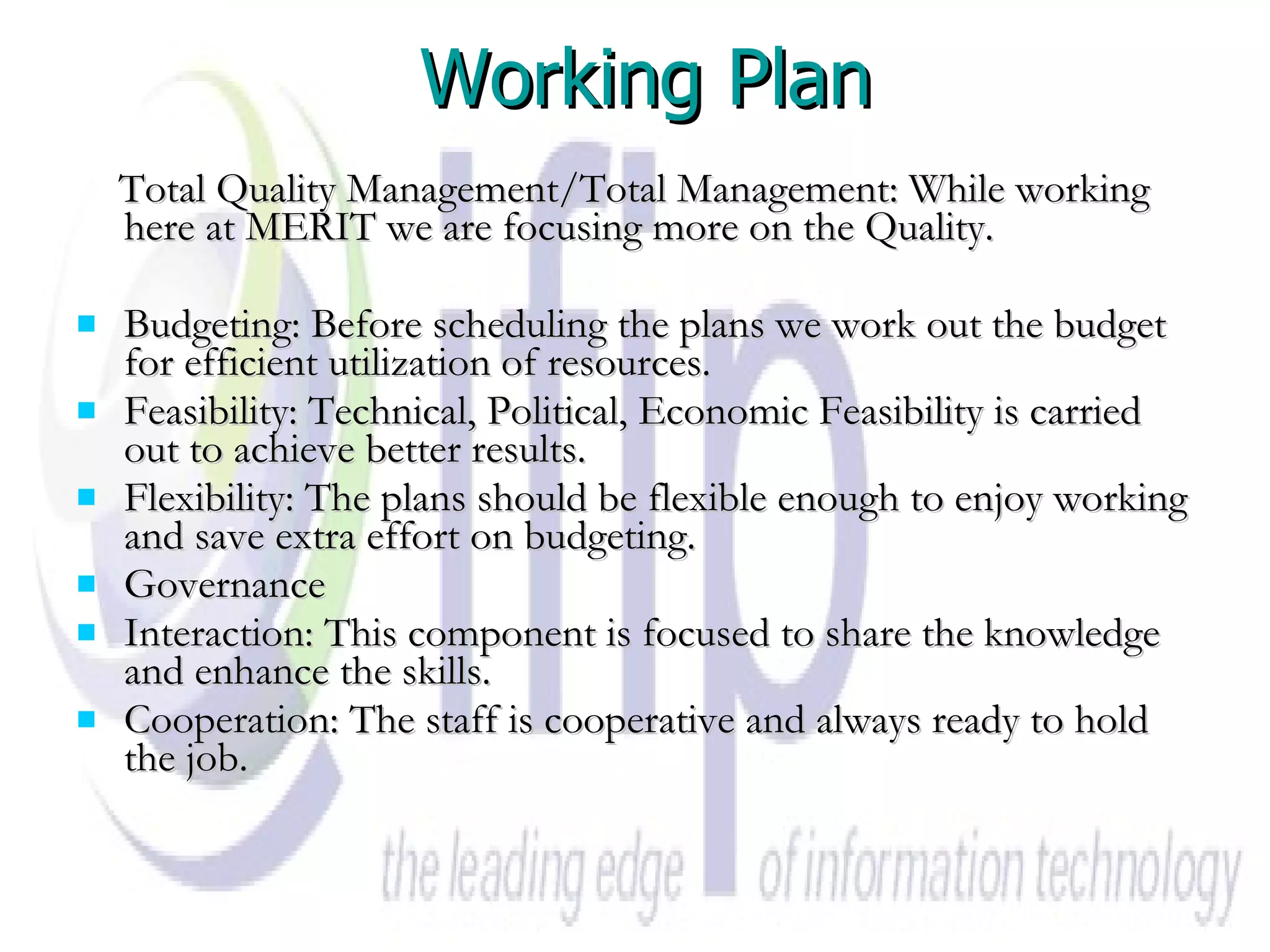 Working Plan

Total Quality Management/Total Management: While working here at MERIT we are focusing more on the Quality.

- Budgeting: Before scheduling the plans we work out the budget for efficient utilization of resources.
- Feasibility: Technical, Political, Economic Feasibility is carried out to achieve better results.
- Flexibility: The plans should be flexible enough to enjoy working and save extra effort on budgeting.
- Governance
- Interaction: This component is focused to share the knowledge and enhance the skills.
- Cooperation: The staff is cooperative and always ready to hold the job.

ifip

the leading edge of information technology